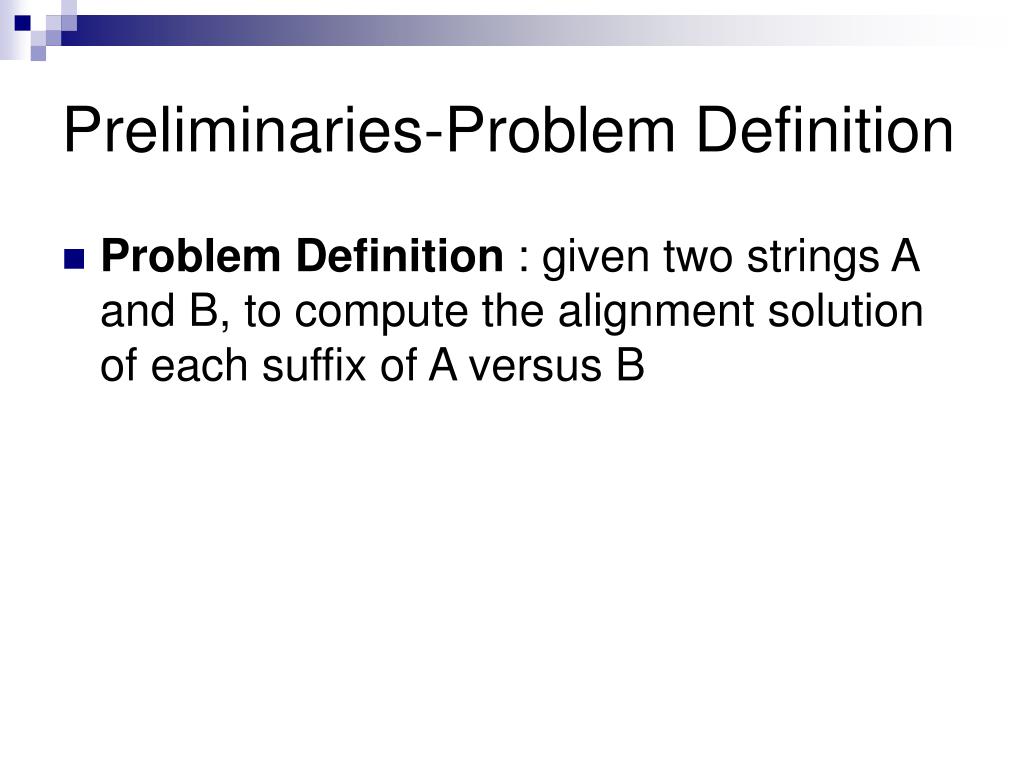 Preliminaries-Problem Definition

Problem Definition : given two strings A and B, to compute the alignment solution of each suffix of A versus B